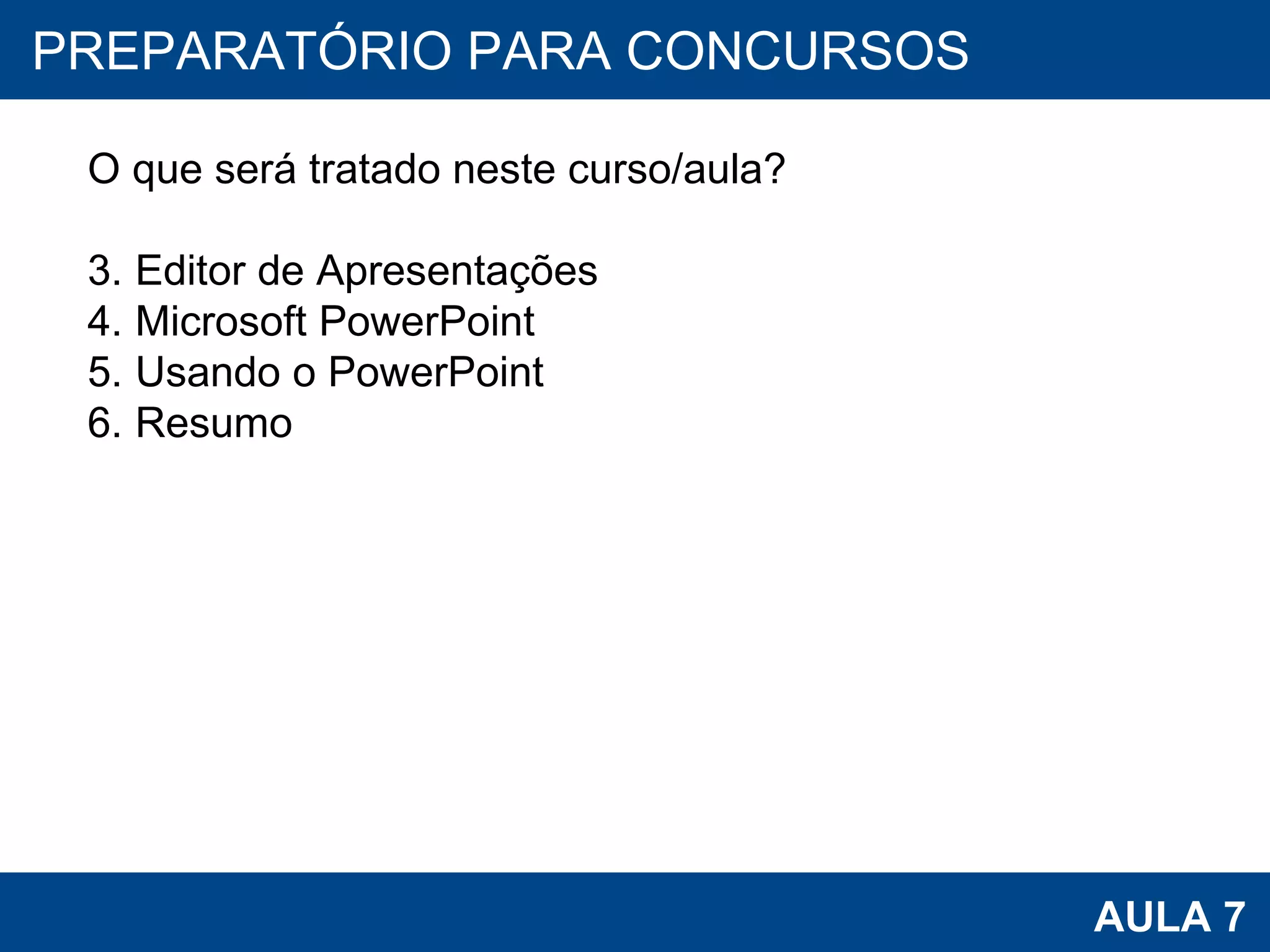 PREPARATÓRIO PARA CONCURSOS

O que será tratado neste curso/aula?

3. Editor de Apresentações
4. Microsoft PowerPoint
5. Usando o PowerPoint
6. Resumo

AULA 7